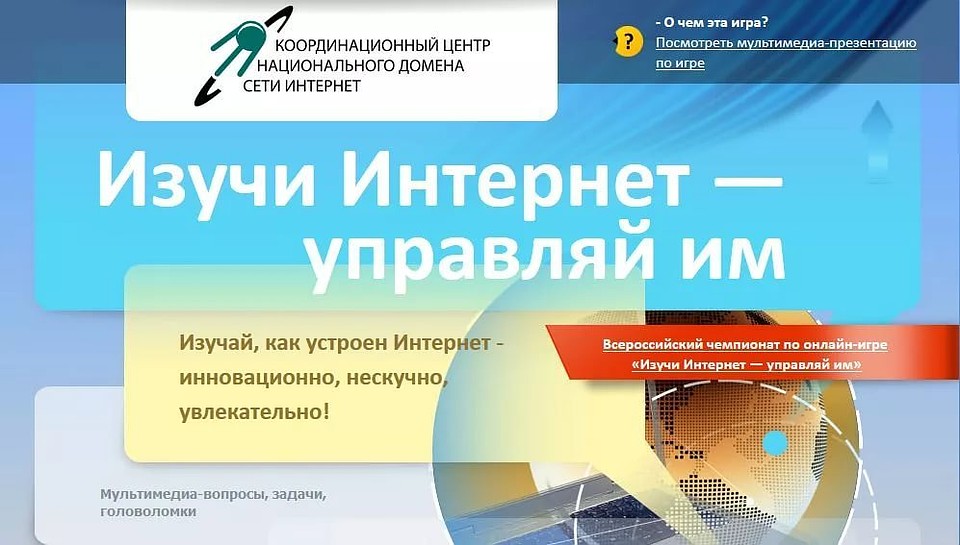 КООРДИНАЦИОННЫЙ ЦЕНТР НАЦИОНАЛЬНОГО ДОМЕНА СЕТИ ИНТЕРНЕТ

?

- О чем эта игра?
Посмотреть мультимедиа-презентацию по игре

Изучи Интернет — управляй им

Изучай, как устроен Интернет - инновационно, нескучно, увлекательно!

Всероссийский чемпионат по онлайн-игре «Изучи Интернет — управляй им»

Мультимедиа-вопросы, задачи, головоломки